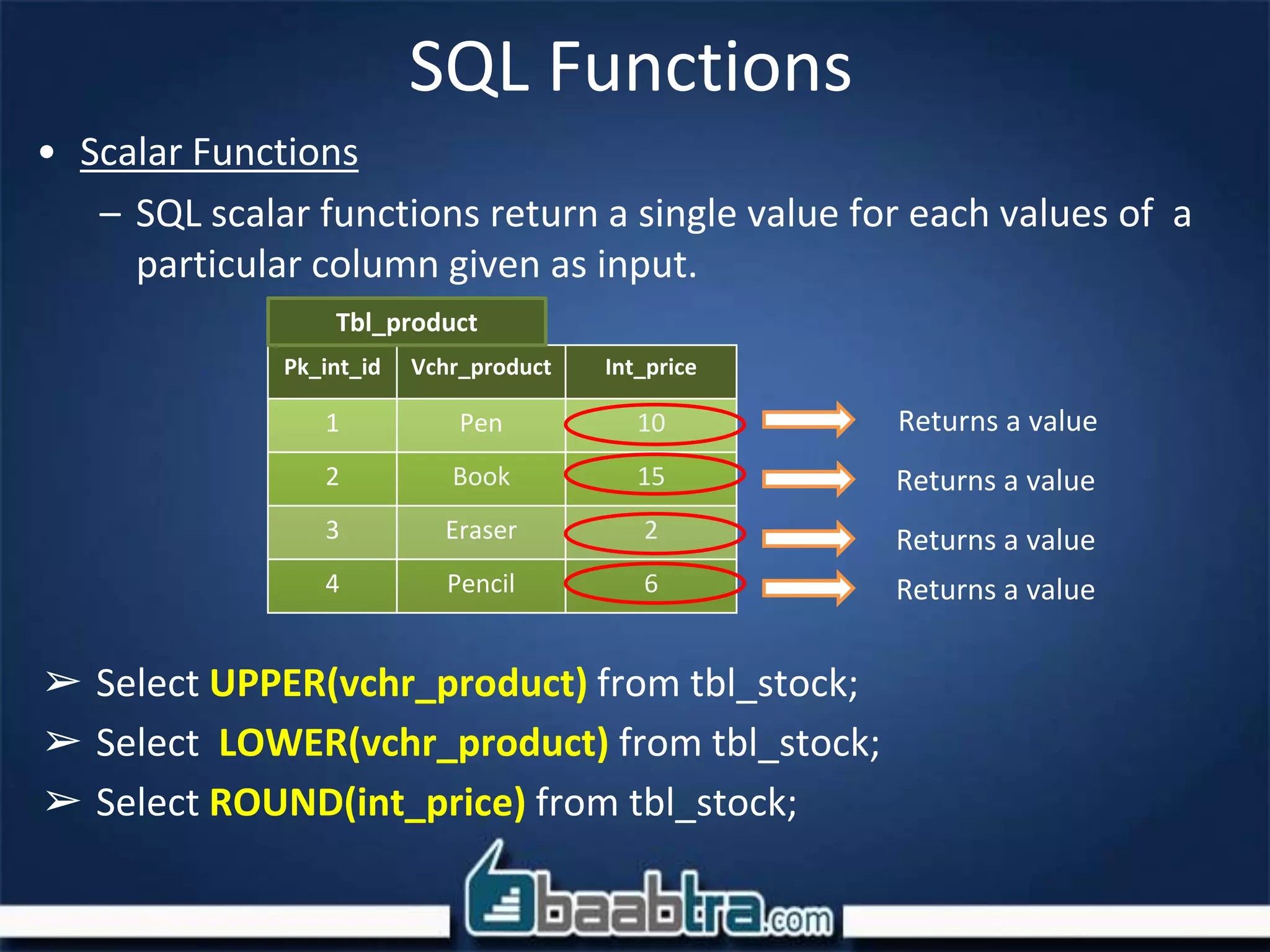 SQL Functions

• Scalar Functions

- SQL scalar functions return a single value for each values of a particular column given as input.

Tbl_product

| Pk_int_id | Vchr_product | Int_price |
|---|---|---|
| 1 | Pen | 10 |
| 2 | Book | 15 |
| 3 | Eraser | 2 |
| 4 | Pencil | 6 |

Returns a value

Returns a value

Returns a value

Returns a value

➢ Select UPPER(vchr_product) from tbl_stock;

➢ Select LOWER(vchr_product) from tbl_stock;

➢ Select ROUND(int_price) from tbl_stock;

baabtra.com